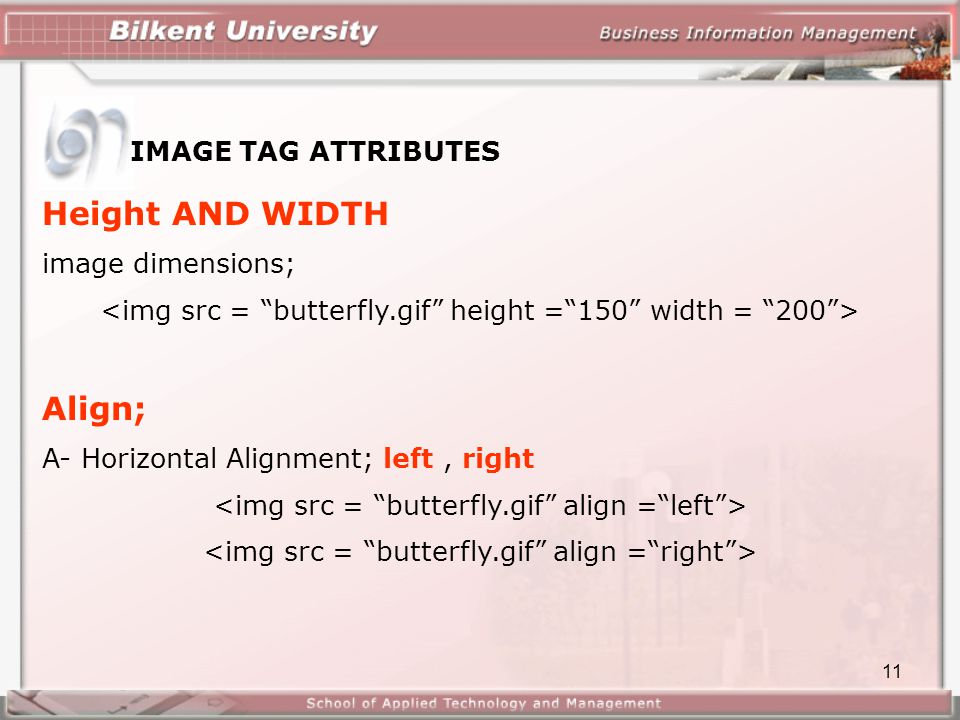 Bilkent University
Business Information Management

IMAGE TAG ATTRIBUTES

Height AND WIDTH

image dimensions;

<img src = “butterfly.gif” height =“150” width = “200”>

Align;

A- Horizontal Alignment; left , right

<img src = “butterfly.gif” align =“left”>

<img src = “butterfly.gif” align =“right”>

11

School of Applied Technology and Management